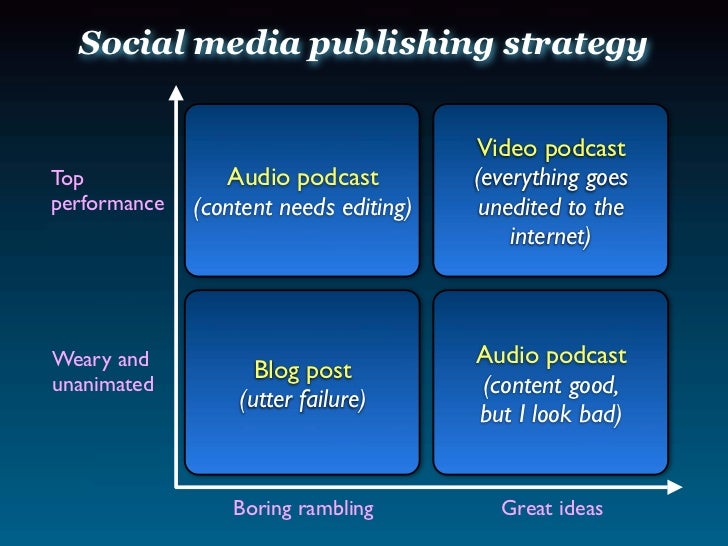 Social media publishing strategy

Top performance

Audio podcast (content needs editing)

Video podcast (everything goes unedited to the internet)

Weary and unanimated

Blog post (utter failure)

Audio podcast (content good, but I look bad)

Boring rambling

Great ideas